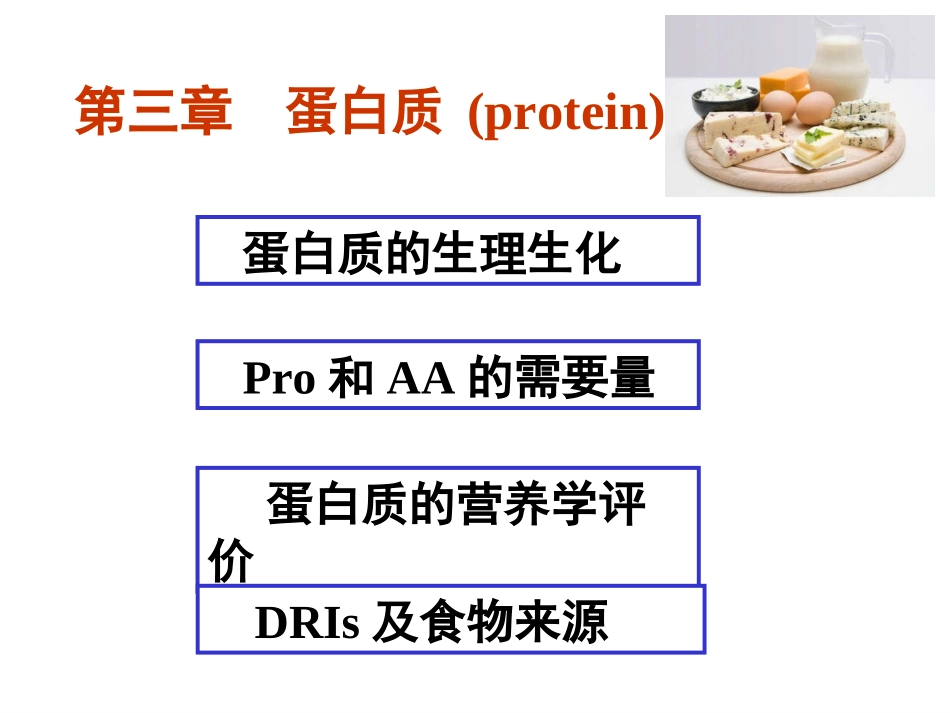 第三章　蛋白质 (protein)

蛋白质的生理生化

Pro 和 AA 的需要量

蛋白质的营养学评价

DRIs 及食物来源